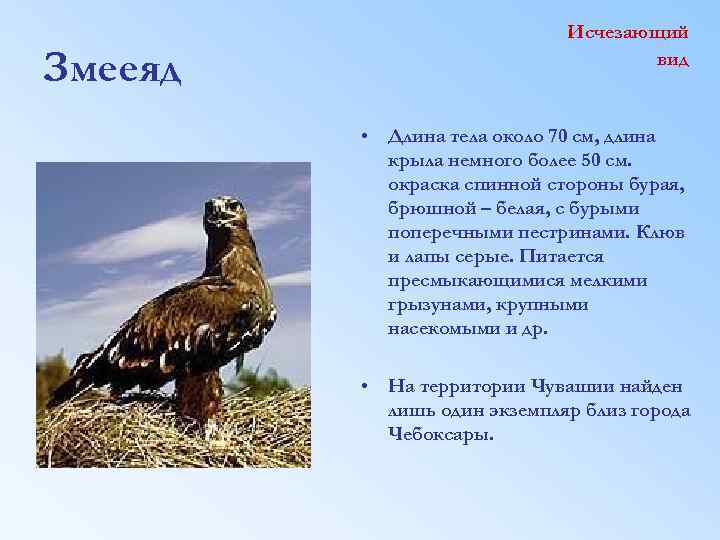 Змееяд

Исчезающий вид

• Длина тела около 70 см, длина крыла немного более 50 см. окраска спинной стороны бурая, брюшной – белая, с бурыми поперечными пестринами. Клюв и лапы серые. Питается пресмыкающимися мелкими грызунами, крупными насекомыми и др.

• На территории Чувашии найден лишь один экземпляр близ города Чебоксары.